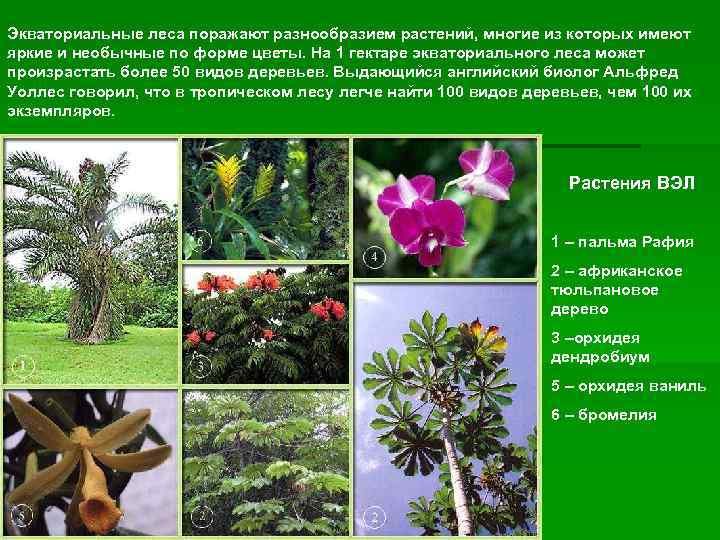 Экваториальные леса поражают разнообразием растений, многие из которых имеют яркие и необычные по форме цветы. На 1 гектаре экваториального леса может произрастать более 50 видов деревьев. Выдающийся английский биолог Альфред Уоллес говорил, что в тропическом лесу легче найти 100 видов деревьев, чем 100 их экземпляров.

1

6

3

4

5

2

2

Растения ВЭЛ

1 – пальма Рафия

2 – африканское тюльпановое дерево

3 –орхидея дендробиум

5 – орхидея ваниль

6 – бромелия